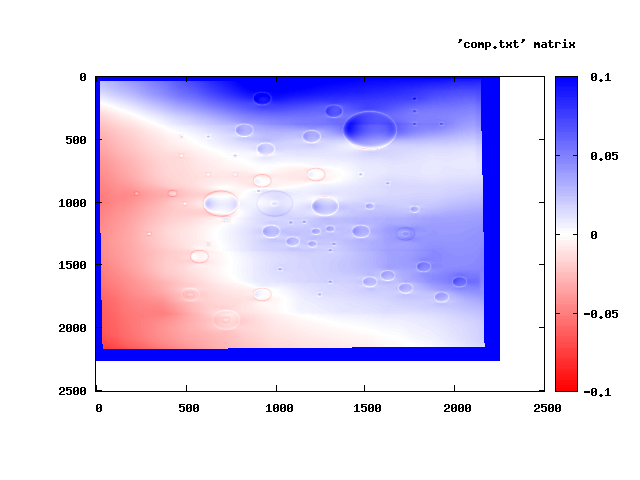 'comp.txt' matrix

0
500
1000
1500
2000
2500

0
500
1000
1500
2000
2500

0.1
0.05
0
-0.05
-0.1